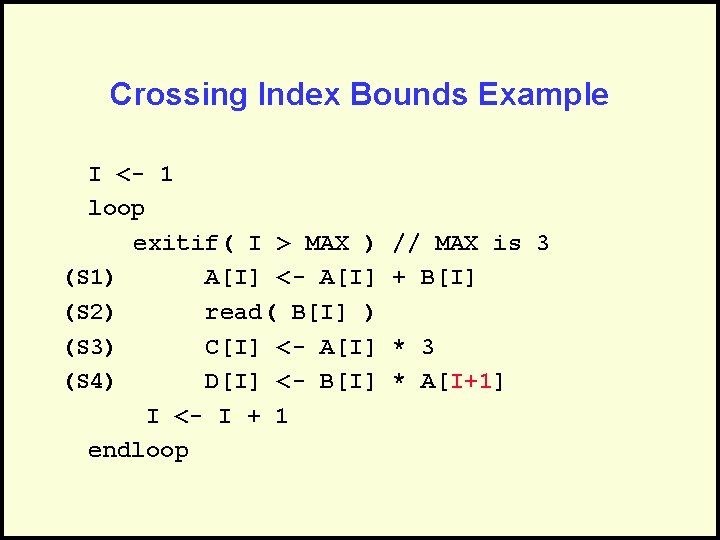 Crossing Index Bounds Example

I <- 1
loop
exitif( I > MAX ) // MAX is 3
(S1) A[I] <- A[I] + B[I]
(S2) read( B[I] )
(S3) C[I] <- A[I] * 3
(S4) D[I] <- B[I] * A[I+1]
I <- I + 1
endloop